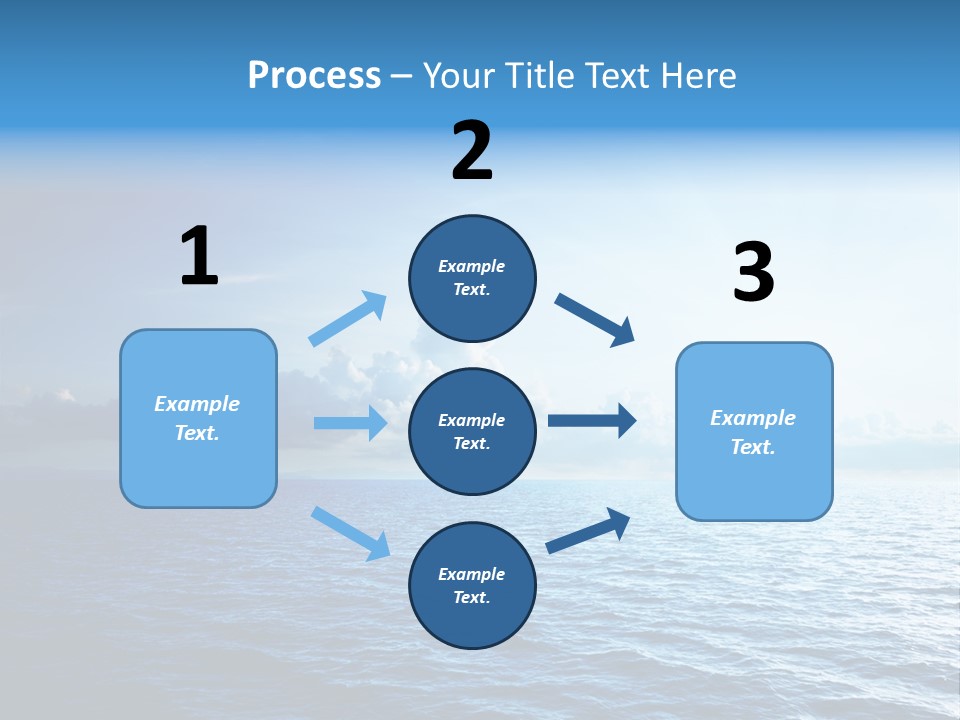 Process – Your Title Text Here

1

Example Text.

2

Example Text.

Example Text.

Example Text.

3

Example Text.